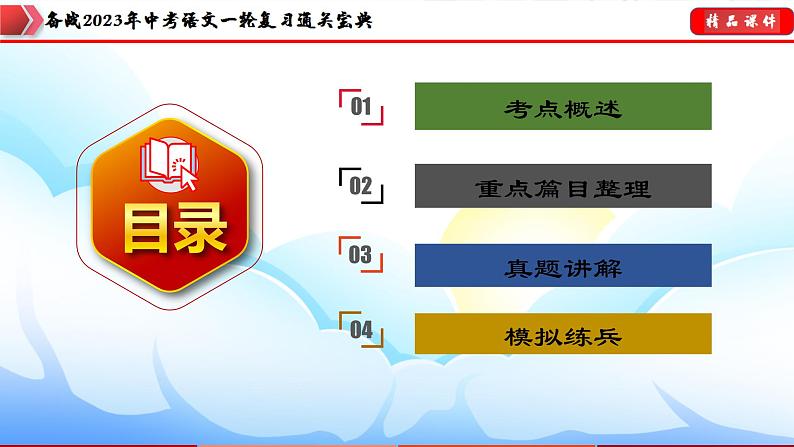 备战2023年中考语文一轮复习通关宝典

精品课件

目录

01 考点概述

02 重点篇目整理

03 真题讲解

04 模拟练兵